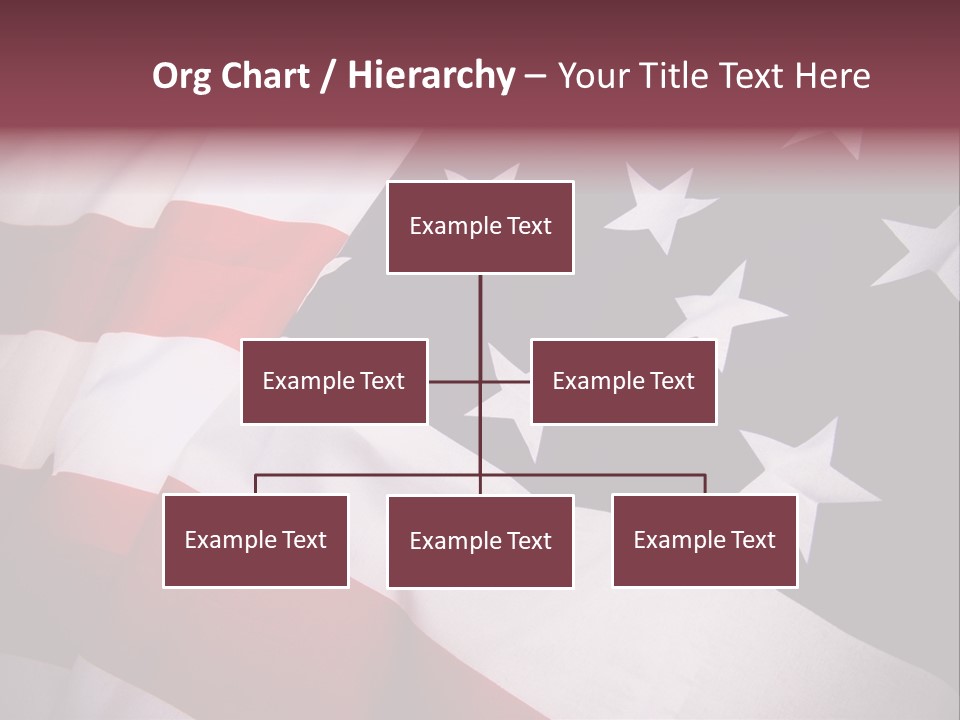 Org Chart / Hierarchy – Your Title Text Here

Example Text

Example Text

Example Text

Example Text

Example Text

Example Text